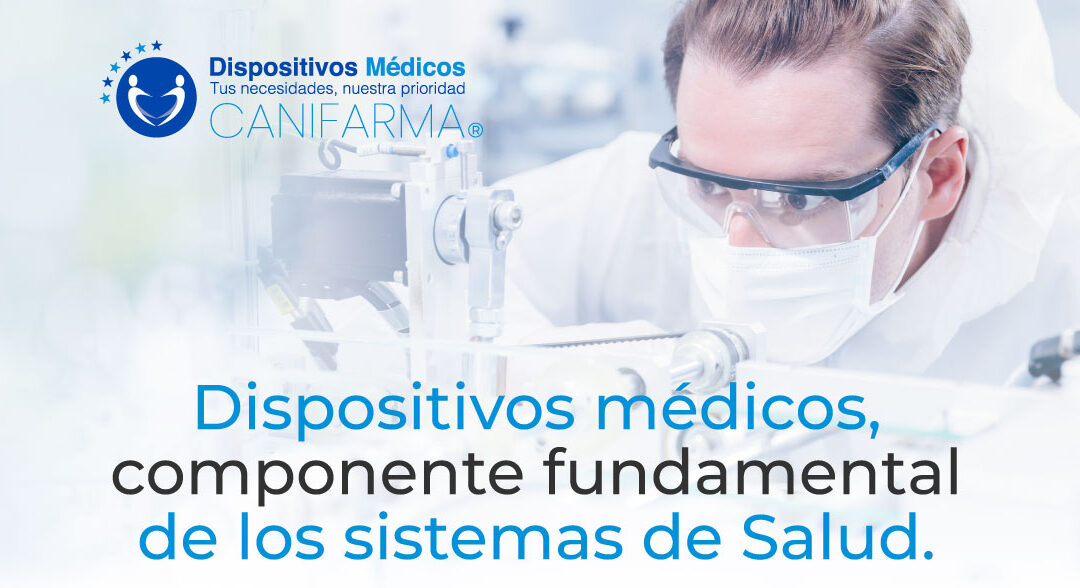 Dispositivos Médicos
Tus necesidades, nuestra prioridad
CANIFARMA®

Dispositivos médicos, componente fundamental de los sistemas de Salud.